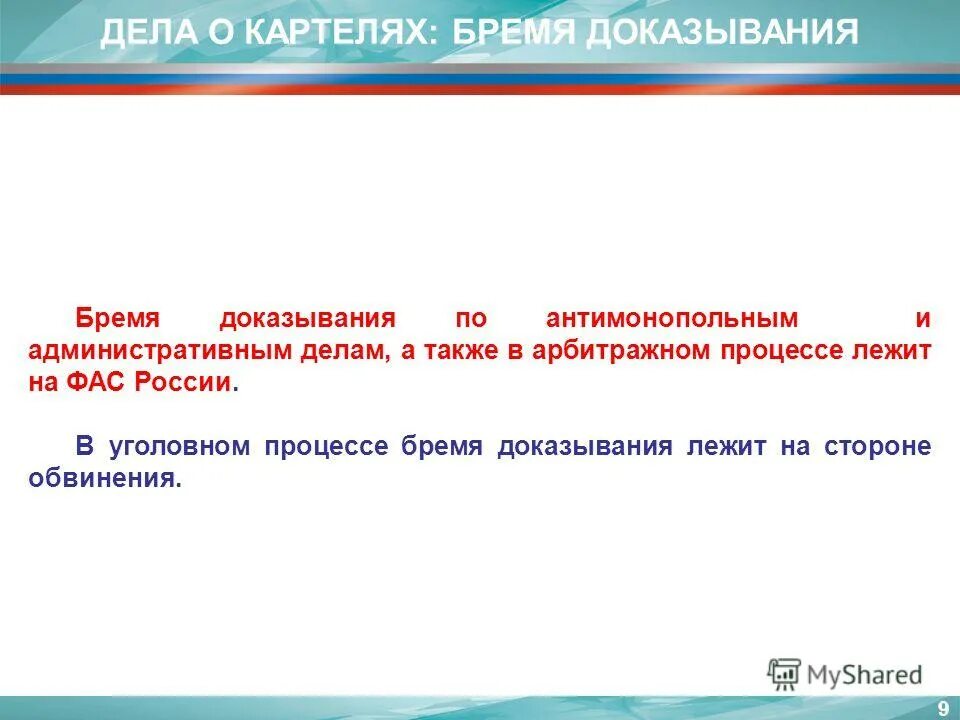 ДЕЛА О КАРТЕЛЯХ: БРЕМЯ ДОКАЗЫВАНИЯ

Бремя доказывания по антимонопольным и административным делам, а также в арбитражном процессе лежит на ФАС России.

В уголовном процессе бремя доказывания лежит на стороне обвинения.

MyShared

9